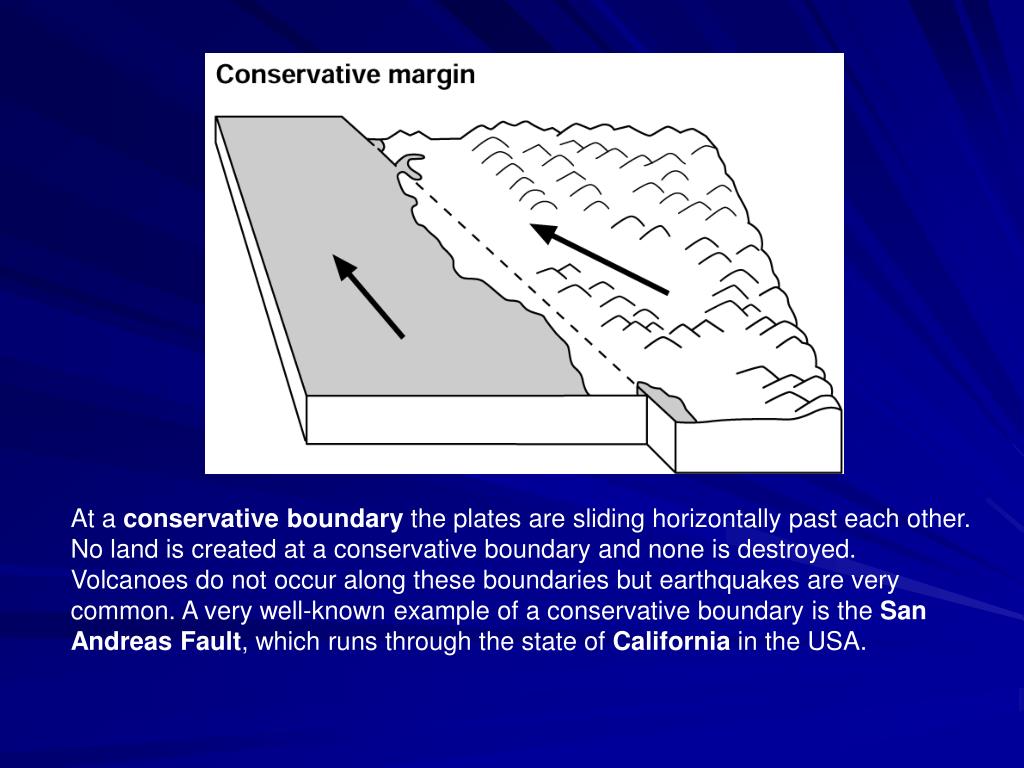 Conservative margin

At a conservative boundary the plates are sliding horizontally past each other. No land is created at a conservative boundary and none is destroyed. Volcanoes do not occur along these boundaries but earthquakes are very common. A very well-known example of a conservative boundary is the San Andreas Fault, which runs through the state of California in the USA.